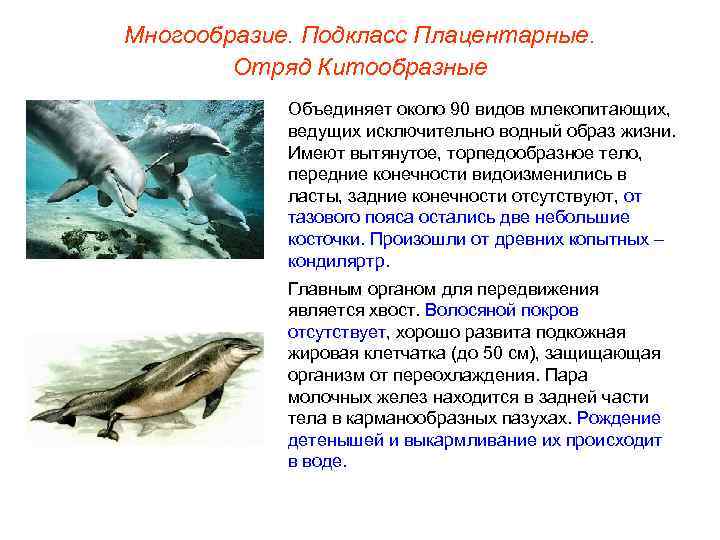 Многообразие. Подкласс Плацентарные. Отряд Китообразные

Объединяет около 90 видов млекопитающих, ведущих исключительно водный образ жизни. Имеют вытянутое, торпедообразное тело, передние конечности видоизменились в ласты, задние конечности отсутствуют, от тазового пояса остались две небольшие косточки. Произошли от древних копытных – кондиляртр.

Главным органом для передвижения является хвост. Волосяной покров отсутствует, хорошо развита подкожная жировая клетчатка (до 50 см), защищающая организм от переохлаждения. Пара молочных желез находится в задней части тела в карманообразных пазухах. Рождение детенышей и выкармливание их происходит в воде.